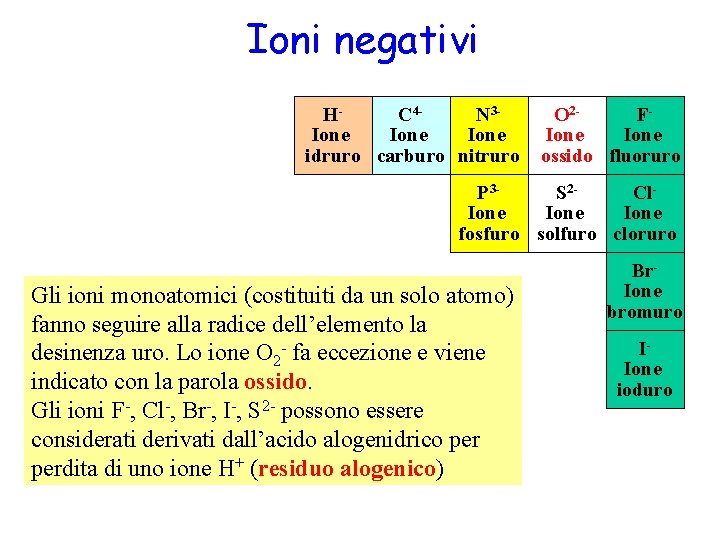 Ioni negativi

| $H^-$ Ione idruro | $C^{4-}$ Ione carburo | $N^{3-}$ Ione nitruro | $O^{2-}$ Ione ossido | $F^-$ Ione fluoruro |
|---|---|---|---|---|
| | | $P^{3-}$ Ione fosfuro | $S^{2-}$ Ione solfuro | $Cl^-$ Ione cloruro |
| | | | | $Br^-$ Ione bromuro |
| | | | | $I^-$ Ione ioduro |

Gli ioni monoatomici (costituiti da un solo atomo) fanno seguire alla radice dell'elemento la desinenza uro. Lo ione $O_2^-$ fa eccezione e viene indicato con la parola ossido.
Gli ioni $F^-$, $Cl^-$, $Br^-$, $I^-$, $S^{2-}$ possono essere considerati derivati dall'acido alogenidrico per perdita di uno ione $H^+$ (residuo alogenico)